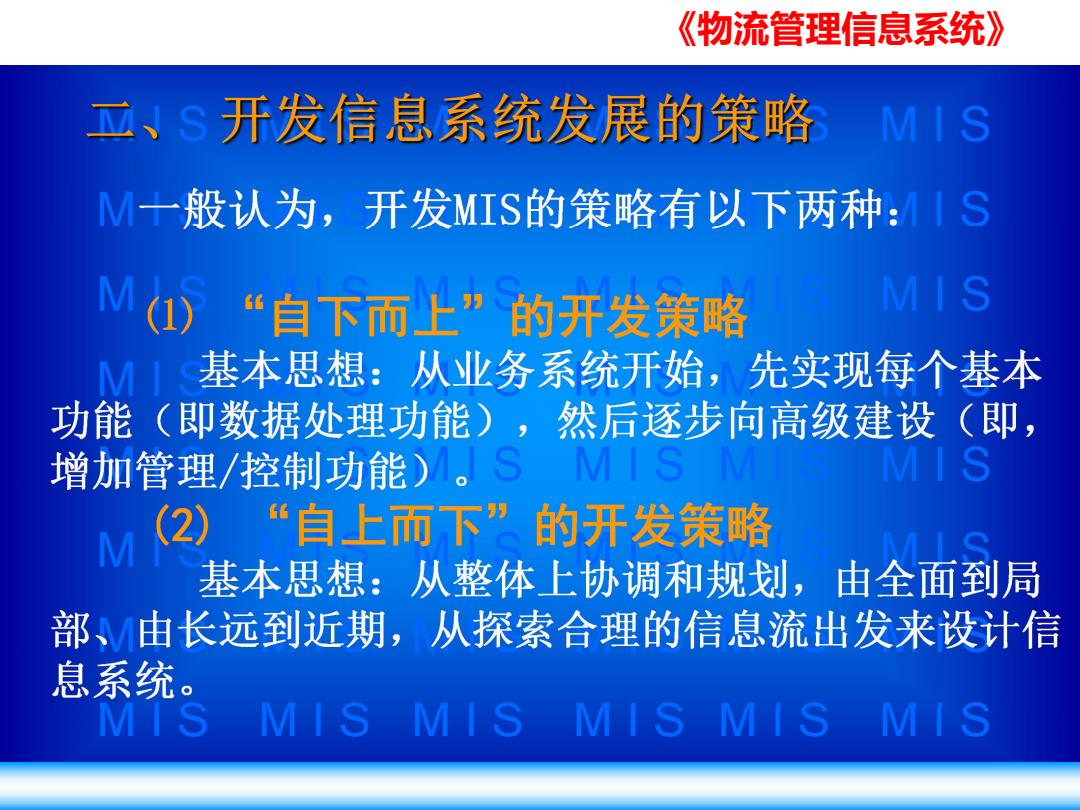 《物流管理信息系统》

二、开发信息系统发展的策略

一般认为，开发MIS的策略有以下两种：

⑴ “自下而上”的开发策略

基本思想：从业务系统开始，先实现每个基本功能（即数据处理功能），然后逐步向高级建设（即，增加管理/控制功能）。

(2) “自上而下”的开发策略

基本思想：从整体上协调和规划，由全面到局部、由长远到近期，从探索合理的信息流出发来设计信息系统。

MIS MIS MIS MIS MIS MIS